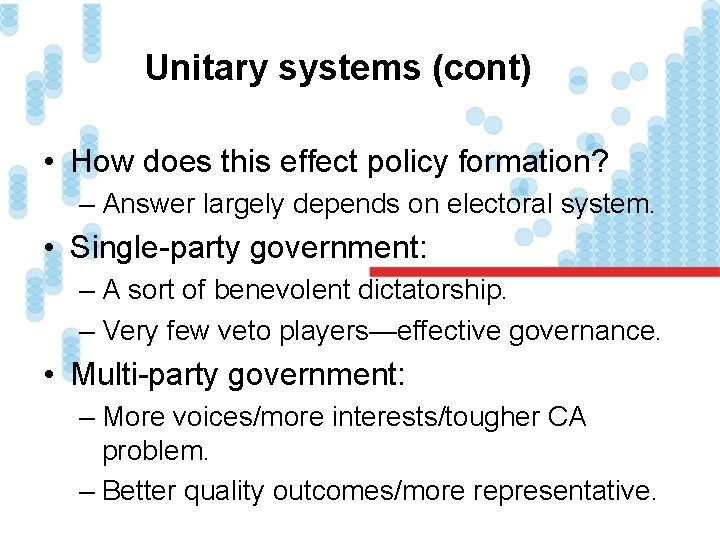 Unitary systems (cont)

• How does this effect policy formation?
– Answer largely depends on electoral system.
• Single-party government:
– A sort of benevolent dictatorship.
– Very few veto players—effective governance.
• Multi-party government:
– More voices/more interests/tougher CA problem.
– Better quality outcomes/more representative.